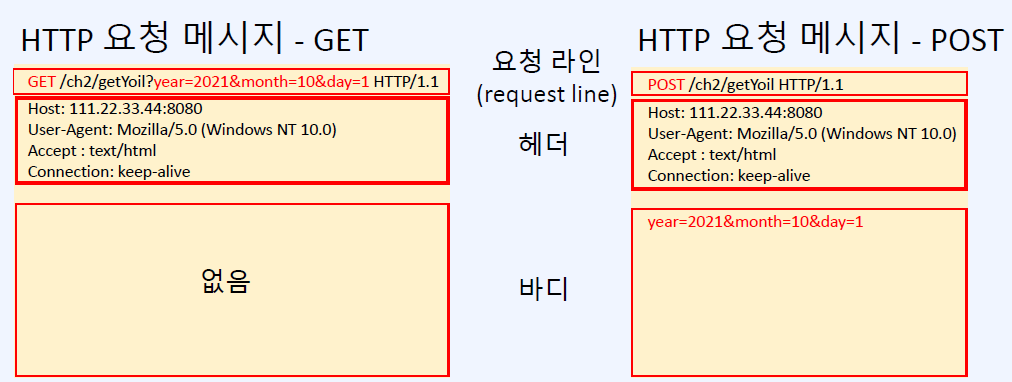 HTTP 요청 메시지 - GET

GET /ch2/getYoil?year=2021&month=10&day=1 HTTP/1.1

Host: 111.22.33.44:8080
User-Agent: Mozilla/5.0 (Windows NT 10.0)
Accept : text/html
Connection: keep-alive

없음

요청 라인
(request line)

헤더

바디

HTTP 요청 메시지 - POST

POST /ch2/getYoil HTTP/1.1

Host: 111.22.33.44:8080
User-Agent: Mozilla/5.0 (Windows NT 10.0)
Accept : text/html
Connection: keep-alive

year=2021&month=10&day=1